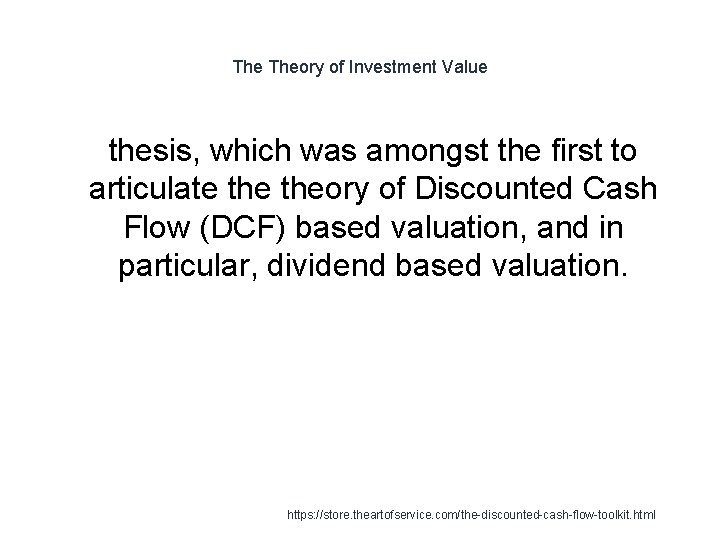 The Theory of Investment Value

thesis, which was amongst the first to articulate the theory of Discounted Cash Flow (DCF) based valuation, and in particular, dividend based valuation.

https://store.theartofservice.com/the-discounted-cash-flow-toolkit.html